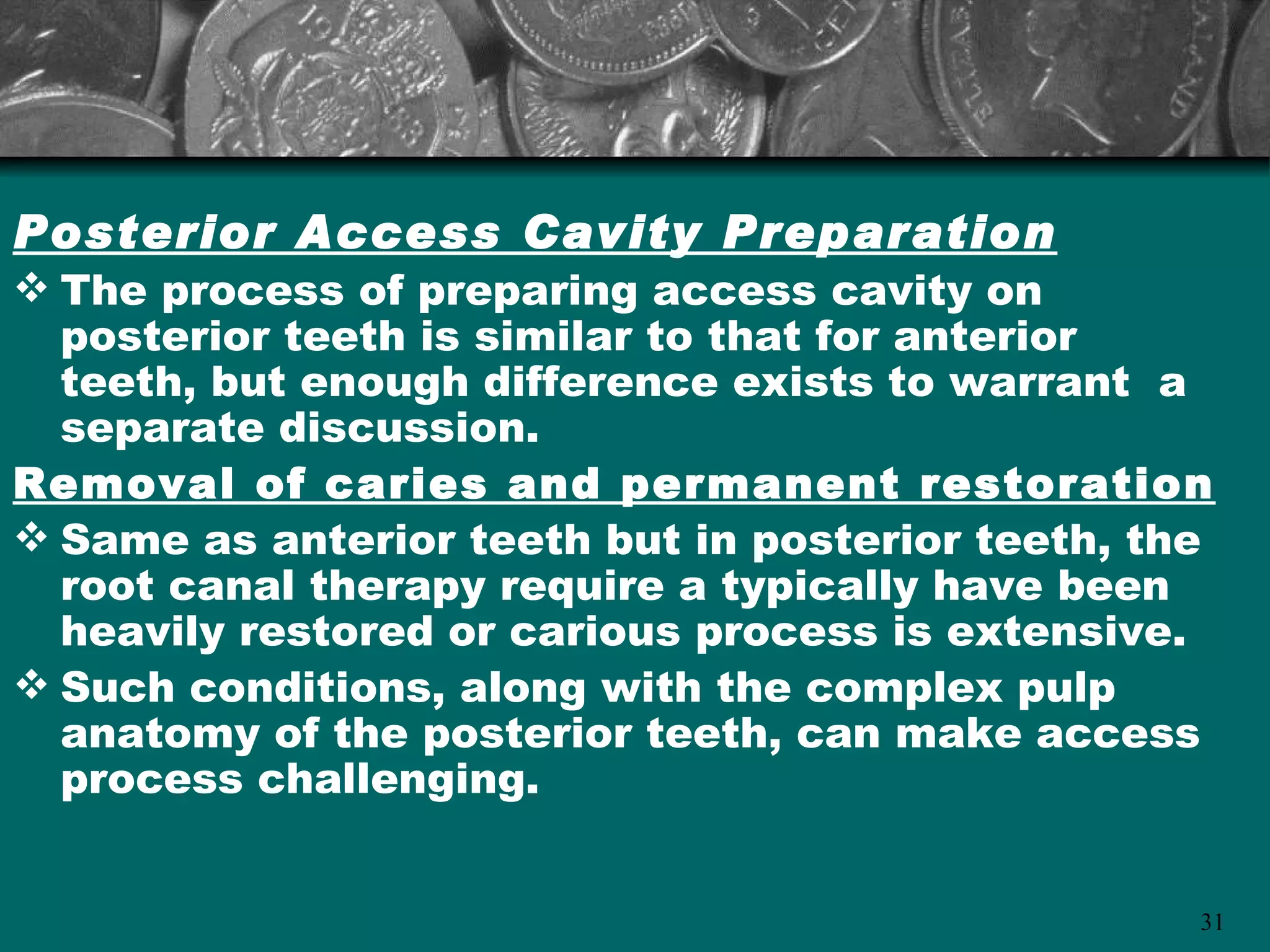 Posterior Access Cavity Preparation

❖ The process of preparing access cavity on posterior teeth is similar to that for anterior teeth, but enough difference exists to warrant a separate discussion.

Removal of caries and permanent restoration

❖ Same as anterior teeth but in posterior teeth, the root canal therapy require a typically have been heavily restored or carious process is extensive.

❖ Such conditions, along with the complex pulp anatomy of the posterior teeth, can make access process challenging.

31